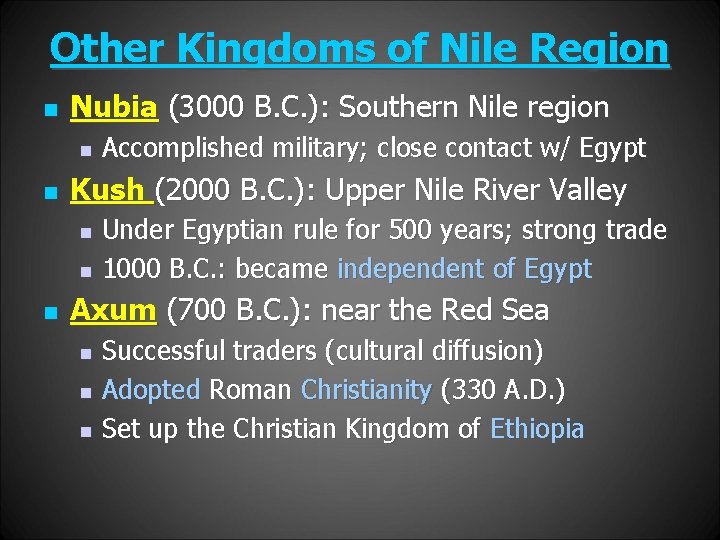 Other Kingdoms of Nile Region

- Nubia (3000 B.C.): Southern Nile region
  - Accomplished military; close contact w/ Egypt
- Kush (2000 B.C.): Upper Nile River Valley
  - Under Egyptian rule for 500 years; strong trade
  - 1000 B.C.: became independent of Egypt
- Axum (700 B.C.): near the Red Sea
  - Successful traders (cultural diffusion)
  - Adopted Roman Christianity (330 A.D.)
  - Set up the Christian Kingdom of Ethiopia